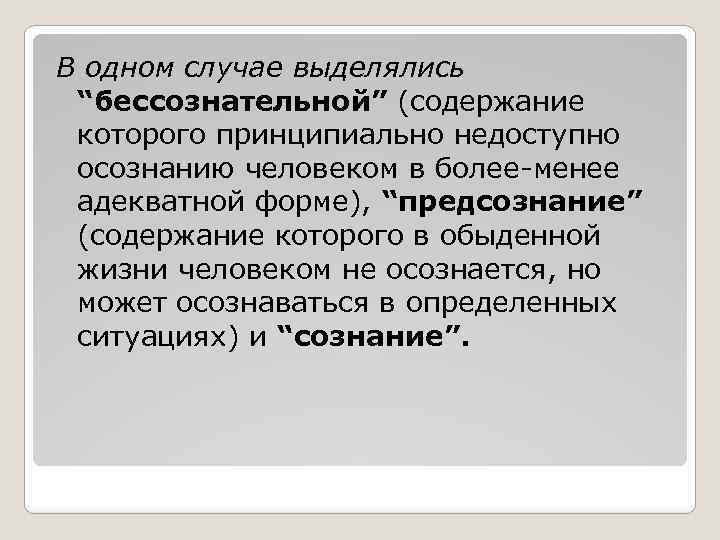 В одном случае выделялись “бессознательной” (содержание которого принципиально недоступно осознанию человеком в более-менее адекватной форме), “предсознание” (содержание которого в обыденной жизни человеком не осознается, но может осознаваться в определенных ситуациях) и “сознание”.